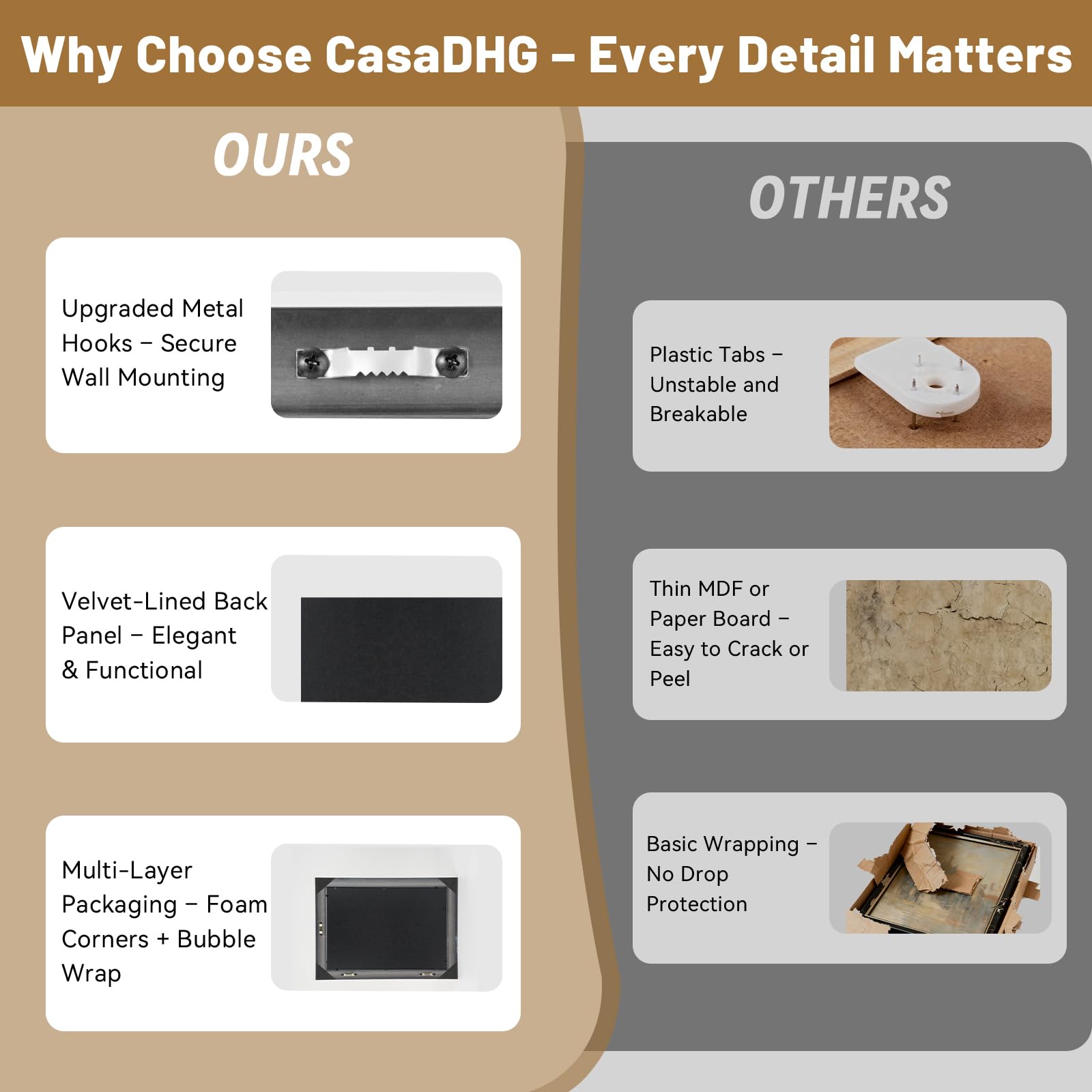 Why Choose CasaDHG – Every Detail Matters

OURS

Upgraded Metal Hooks – Secure Wall Mounting

Velvet-Lined Back Panel – Elegant & Functional

Multi-Layer Packaging – Foam Corners + Bubble Wrap

OTHERS

Plastic Tabs – Unstable and Breakable

Thin MDF or Paper Board – Easy to Crack or Peel

Basic Wrapping – No Drop Protection